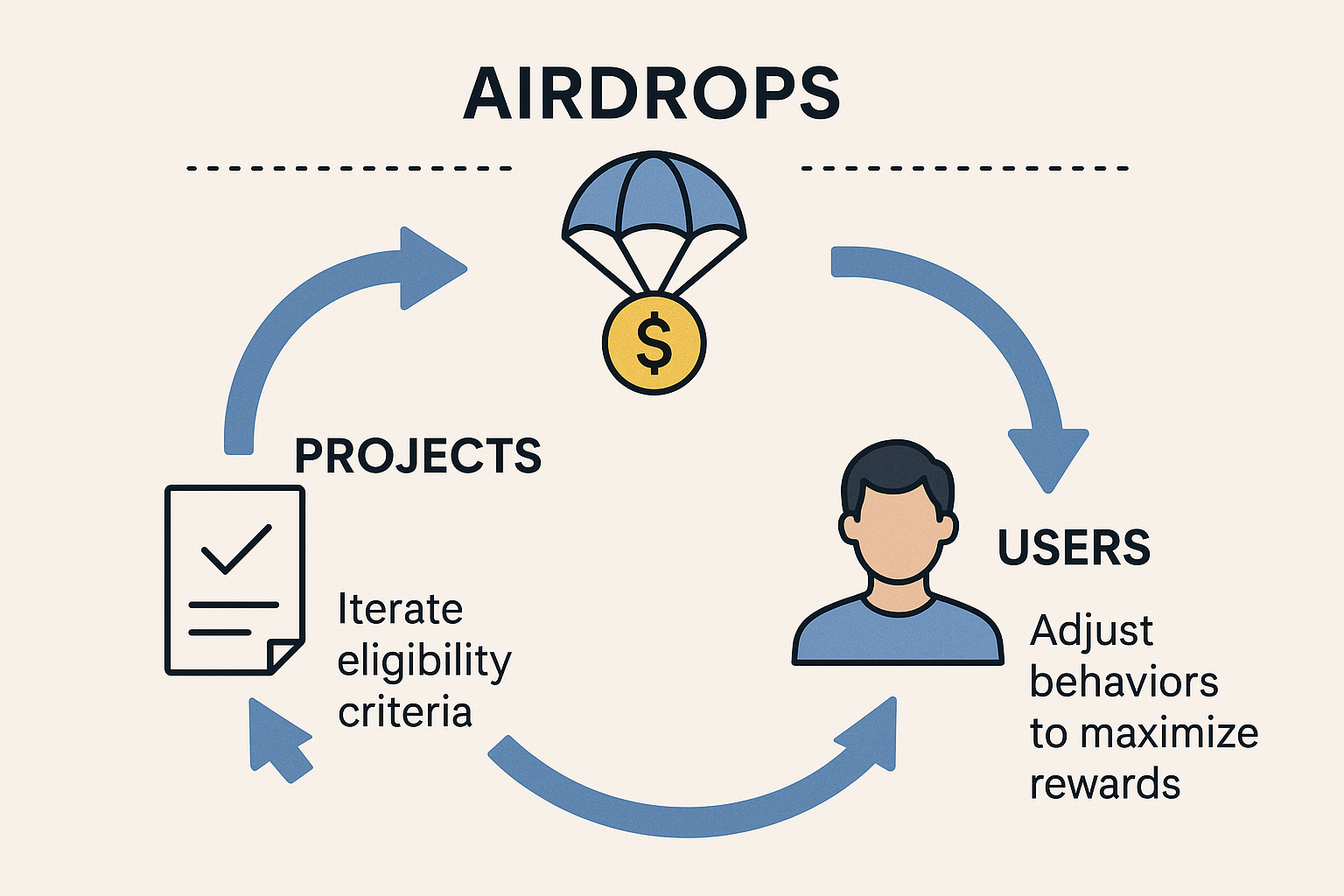 AIRDROPS

$

PROJECTS

Iterate eligibility criteria

USERS

Adjust behaviors to maximize rewards